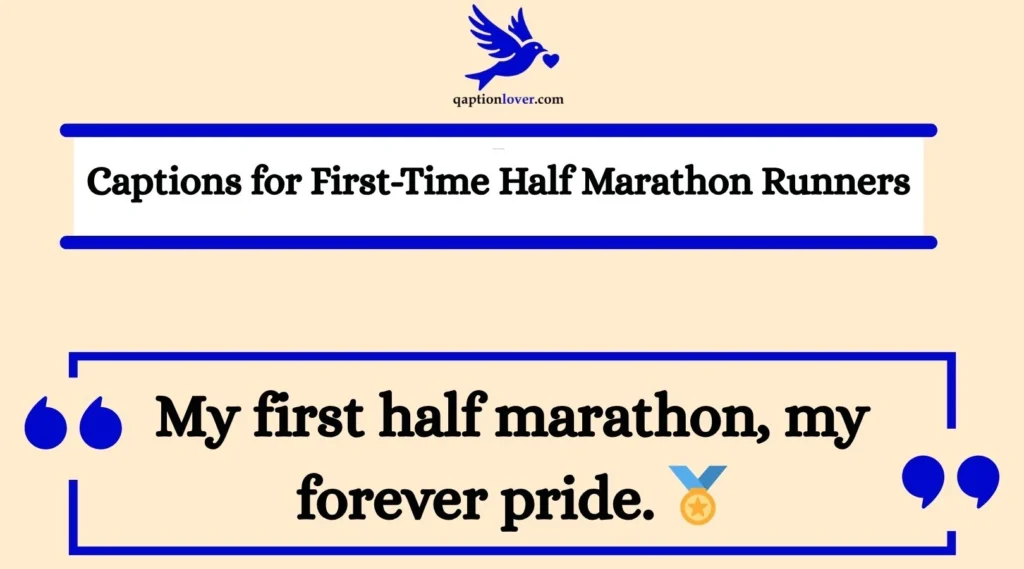 qaptionlover.com

Captions for First-Time Half Marathon Runners

My first half marathon, my forever pride. 🏅